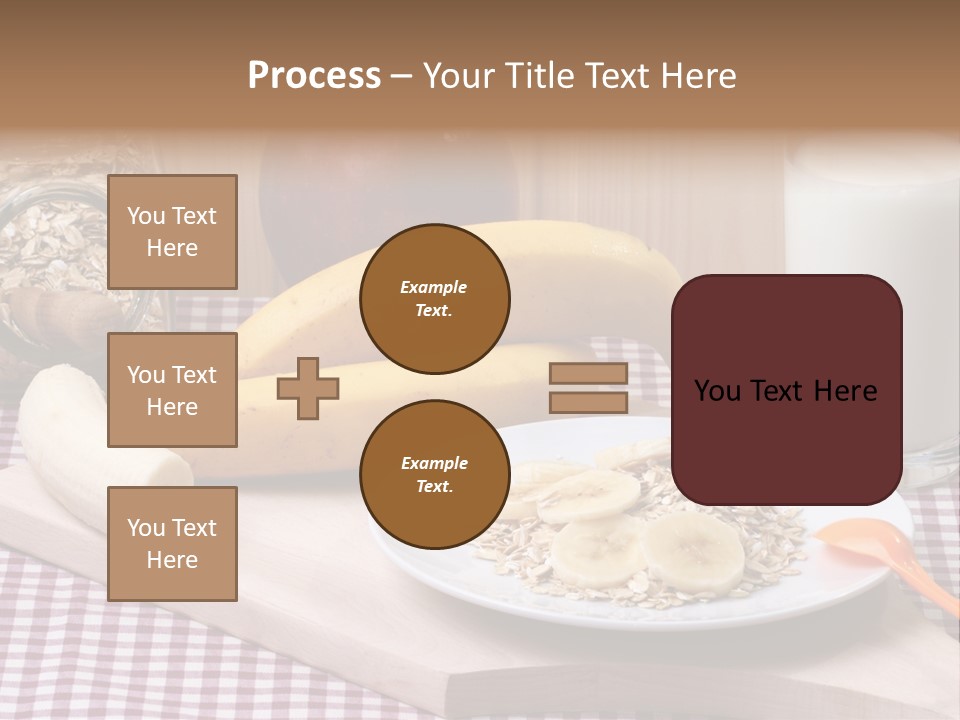 Process – Your Title Text Here

You Text Here

You Text Here

You Text Here

Example Text.

Example Text.

You Text Here